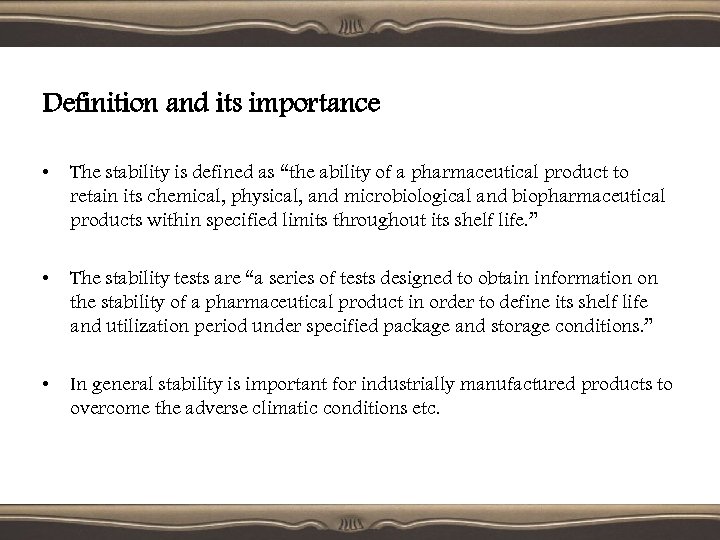 Definition and its importance

• The stability is defined as “the ability of a pharmaceutical product to retain its chemical, physical, and microbiological and biopharmaceutical products within specified limits throughout its shelf life.”

• The stability tests are “a series of tests designed to obtain information on the stability of a pharmaceutical product in order to define its shelf life and utilization period under specified package and storage conditions.”

• In general stability is important for industrially manufactured products to overcome the adverse climatic conditions etc.